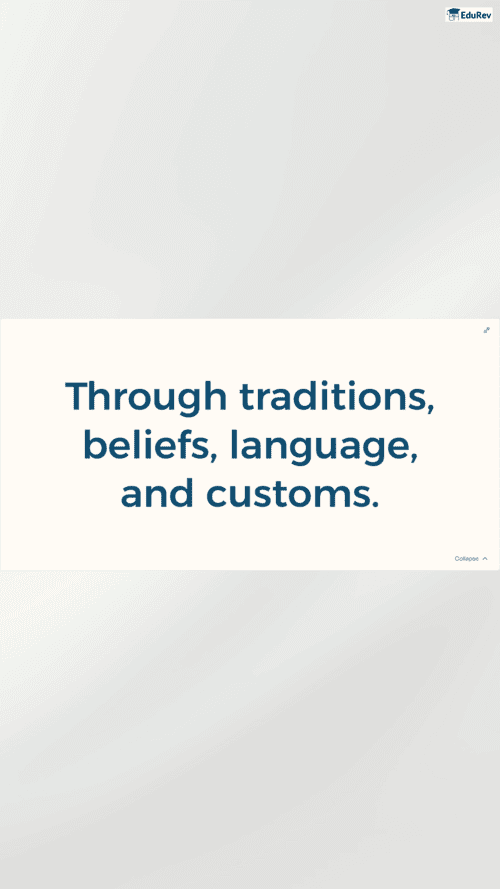 EduRev

Through traditions, beliefs, language, and customs.

Collapse